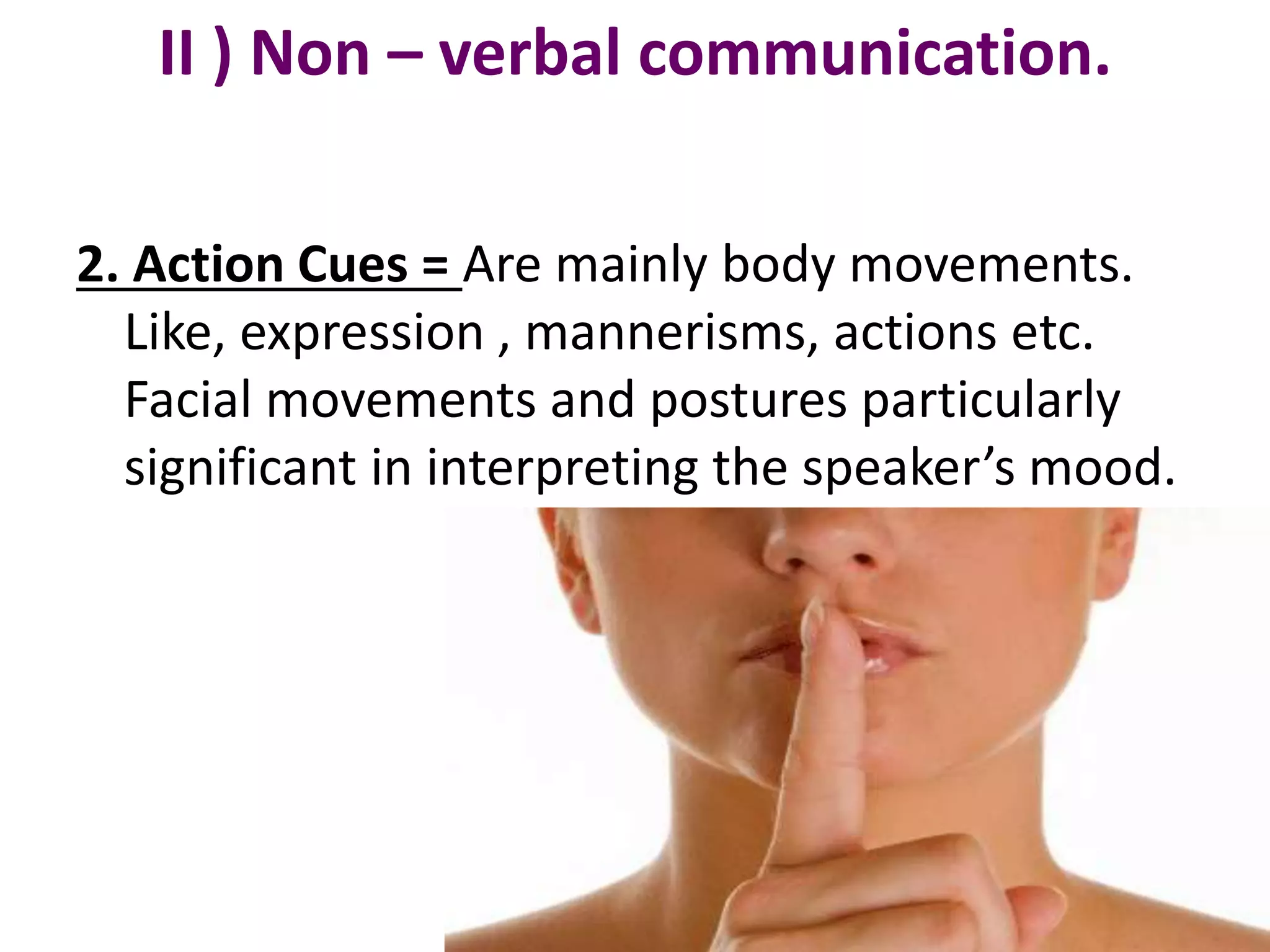 II ) Non – verbal communication.

2. Action Cues = Are mainly body movements. Like, expression , mannerisms, actions etc. Facial movements and postures particularly significant in interpreting the speaker’s mood.